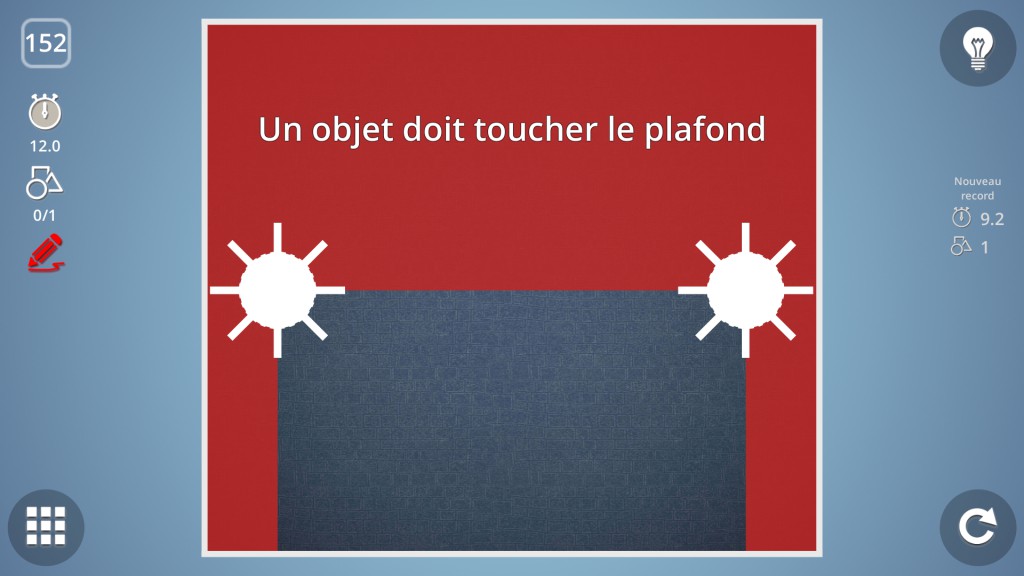 152

12.0

0/1

Un objet doit toucher le plafond

Nouveau record

9.2

1